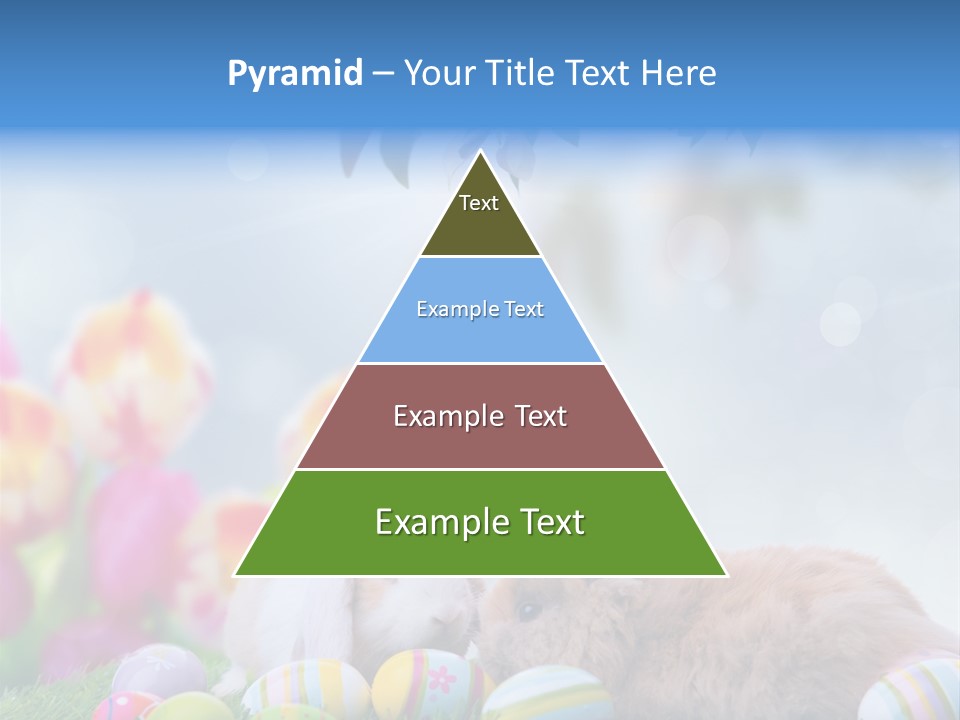 Pyramid – Your Title Text Here

Text

Example Text

Example Text

Example Text